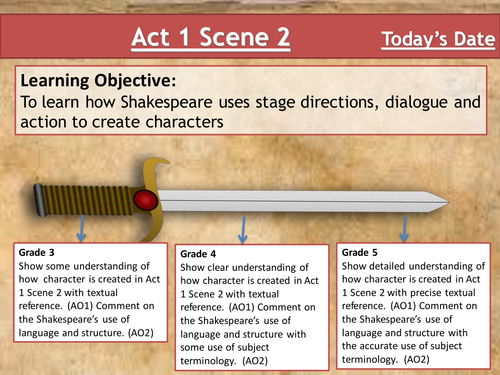 Act 1 Scene 2

Today's Date

Learning Objective:
To learn how Shakespeare uses stage directions, dialogue and action to create characters

Grade 3
Show some understanding of how character is created in Act 1 Scene 2 with textual reference. (AO1) Comment on the Shakespeare's use of language and structure. (AO2)

Grade 4
Show clear understanding of how character is created in Act 1 Scene 2 with textual reference. (AO1) Comment on the Shakespeare's use of language and structure with some use of subject terminology. (AO2)

Grade 5
Show detailed understanding of how character is created in Act 1 Scene 2 with precise textual reference. (AO1) Comment on the Shakespeare's use of language and structure with the accurate use of subject terminology. (AO2)